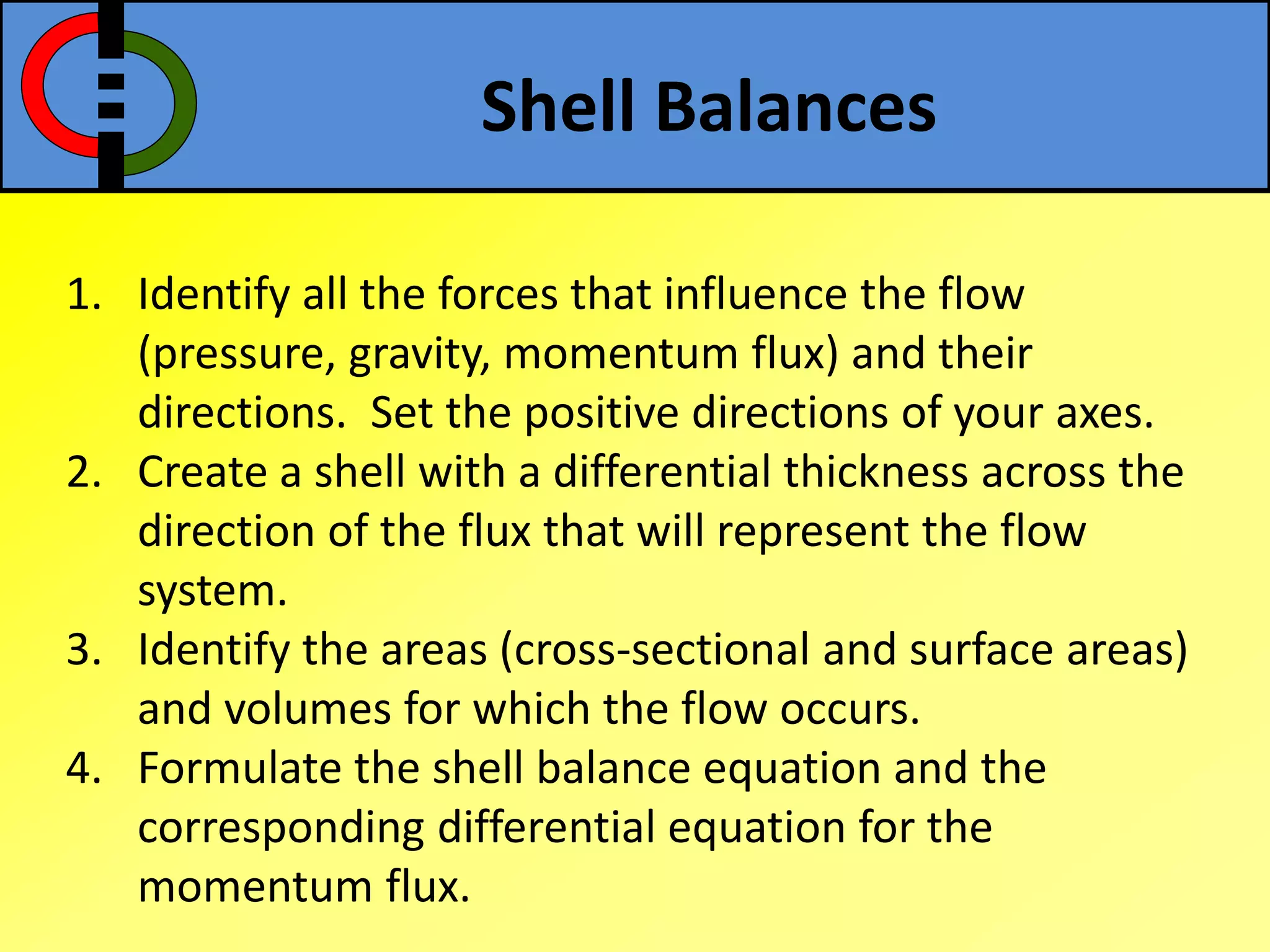 Shell Balances

1. Identify all the forces that influence the flow (pressure, gravity, momentum flux) and their directions.  Set the positive directions of your axes.
2. Create a shell with a differential thickness across the direction of the flux that will represent the flow system.
3. Identify the areas (cross-sectional and surface areas) and volumes for which the flow occurs.
4. Formulate the shell balance equation and the corresponding differential equation for the momentum flux.